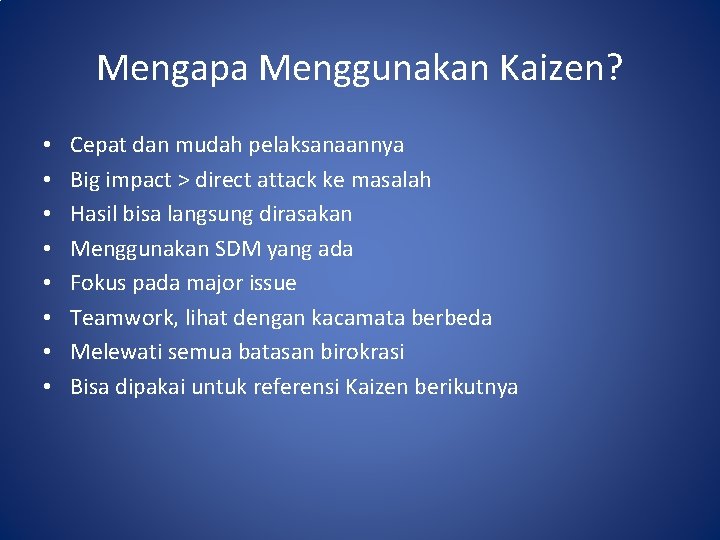 Mengapa Menggunakan Kaizen?

• Cepat dan mudah pelaksanaannya
• Big impact > direct attack ke masalah
• Hasil bisa langsung dirasakan
• Menggunakan SDM yang ada
• Fokus pada major issue
• Teamwork, lihat dengan kacamata berbeda
• Melewati semua batasan birokrasi
• Bisa dipakai untuk referensi Kaizen berikutnya